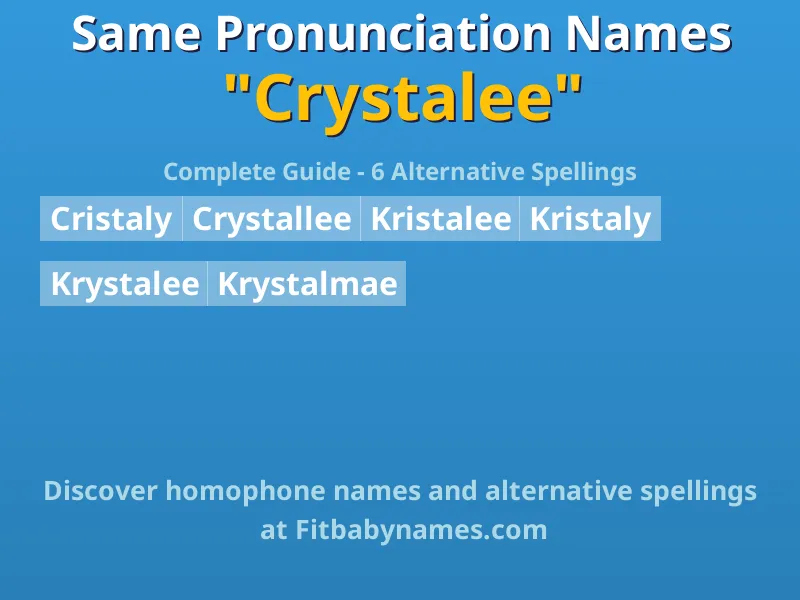 Same Pronunciation Names
"Crystalee"

Complete Guide - 6 Alternative Spellings

Cristaly Crystallee Kristalee Kristaly

Krystalee Krystalmae

Discover homophone names and alternative spellings at Fitbabynames.com